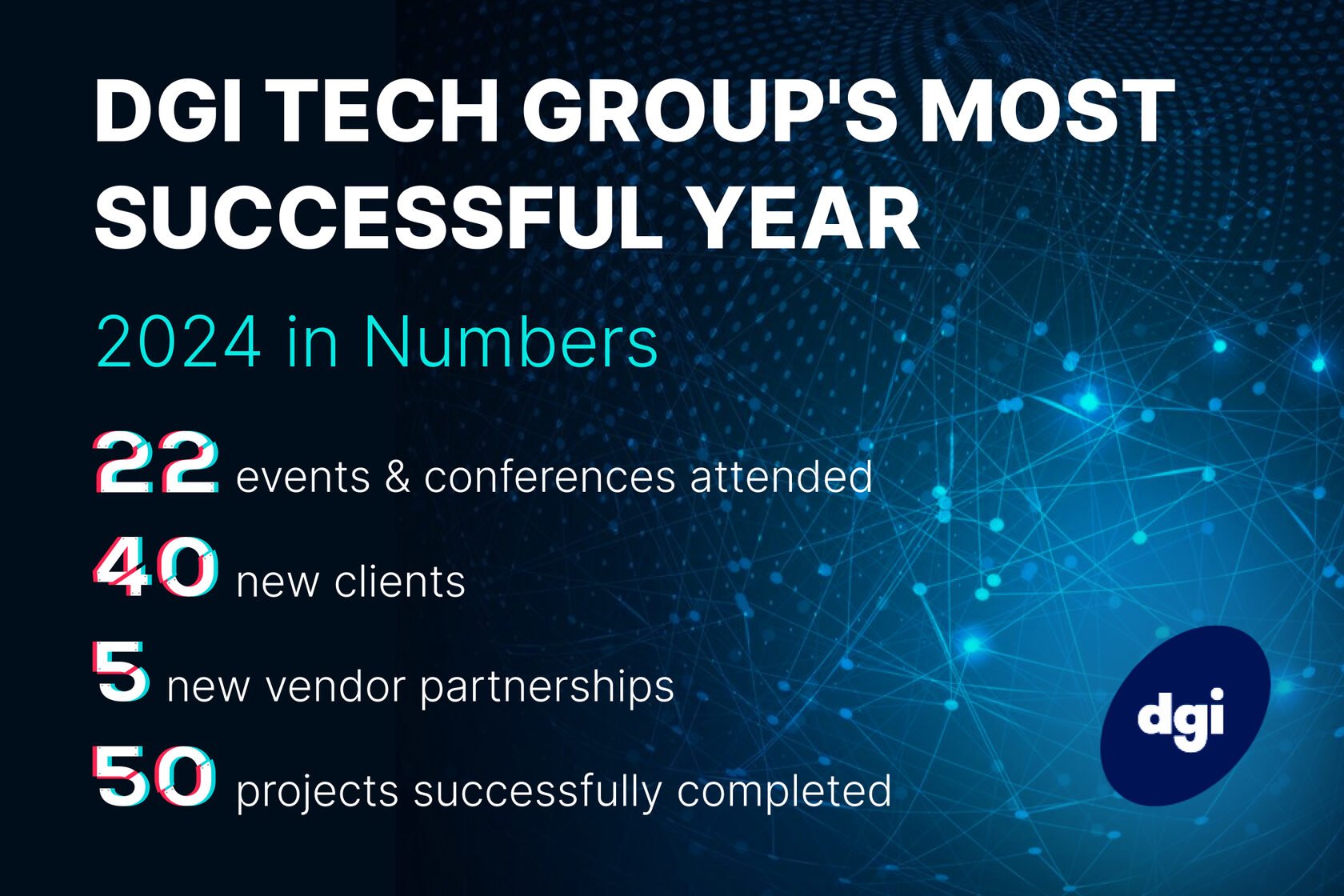 DGI TECH GROUP'S MOST SUCCESSFUL YEAR

2024 in Numbers

22 events & conferences attended

40 new clients

5 new vendor partnerships

50 projects successfully completed

dgi